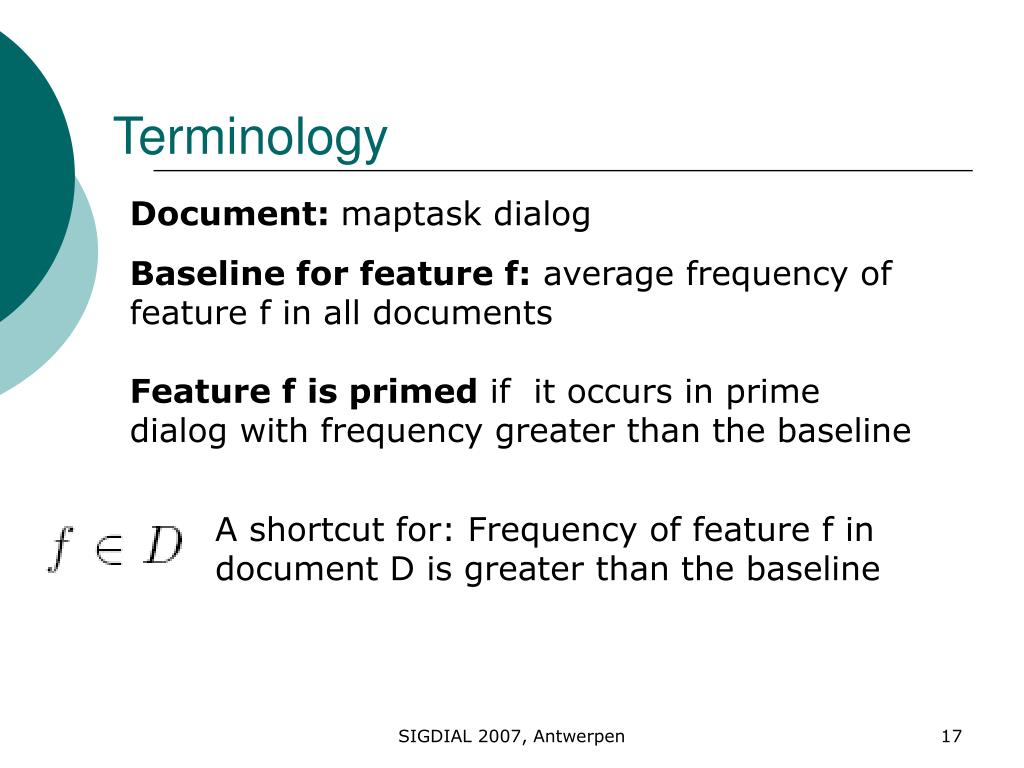 Terminology

Document: maptask dialog

Baseline for feature f: average frequency of feature f in all documents

Feature f is primed if it occurs in prime dialog with frequency greater than the baseline

$f \in D$ A shortcut for: Frequency of feature f in document D is greater than the baseline

SIGDIAL 2007, Antwerpen

17